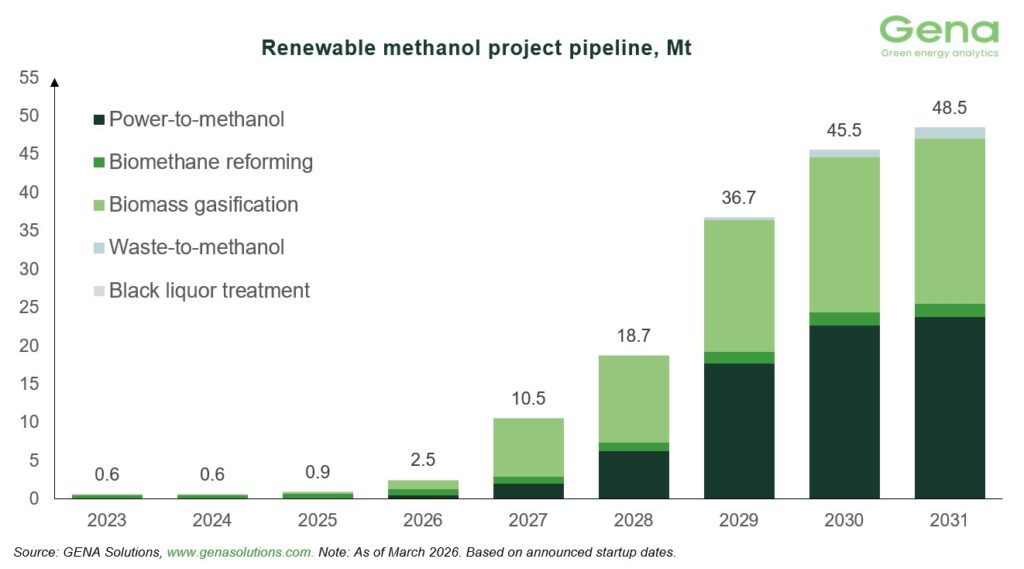 Gena
Green energy analytics

Renewable methanol project pipeline, Mt

55
50
45
40
35
30
25
20
15
10
5
0

Power-to-methanol
Biomethane reforming
Biomass gasification
Waste-to-methanol
Black liquor treatment

0.6
0.6
0.9
2.5
10.5
18.7
36.7
45.5
48.5

2023
2024
2025
2026
2027
2028
2029
2030
2031

Source: GENA Solutions, www.genasolutions.com. Note: As of March 2026. Based on announced startup dates.